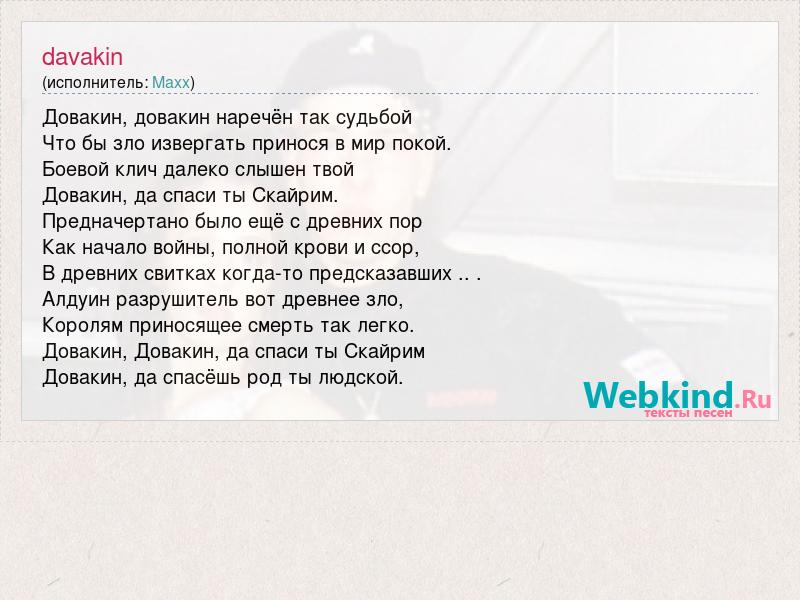 davakin
(исполнитель: Maxx)

Довакин, довакин наречён так судьбой
Что бы зло извергать принося в мир покой.
Боевой клич далеко слышен твой
Довакин, да спаси ты Скайрим.
Предначертано было ещё с древних пор
Как начало войны, полной крови и ссор,
В древних свитках когда-то предсказавших .. .
Алдуин разрушитель вот древнее зло,
Королям приносящее смерть так легко.
Довакин, Довакин, да спаси ты Скайрим
Довакин, да спасёшь род ты людской.

Webkind.Ru
тексты песен